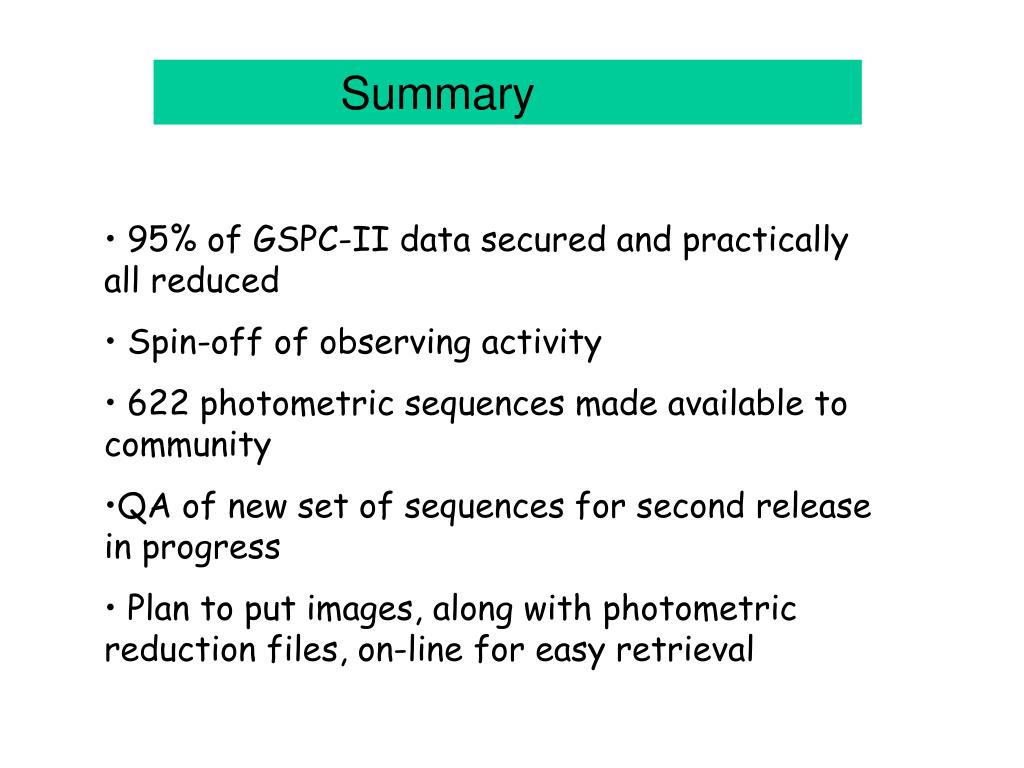 Summary

• 95% of GSPC-II data secured and practically all reduced

• Spin-off of observing activity

• 622 photometric sequences made available to community

•QA of new set of sequences for second release in progress

• Plan to put images, along with photometric reduction files, on-line for easy retrieval